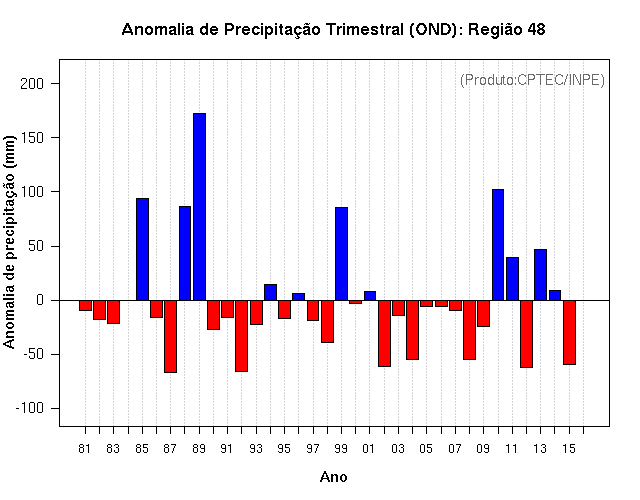 Anomalia de Precipitação Trimestral (OND): Região 48

(Produto:CPTEC/INPE)

Anomalia de precipitação (mm)

200
150
100
50
0
-50
-100

81 83 85 87 89 91 93 95 97 99 01 03 05 07 09 11 13 15

Ano